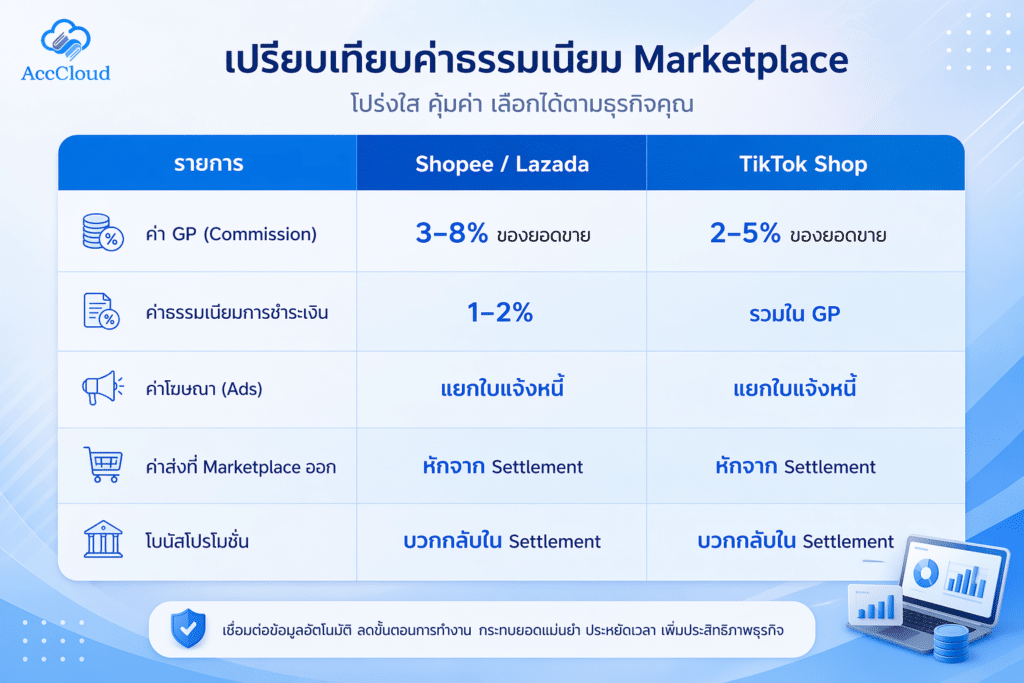 AccCloud

เปรียบเทียบค่าธรรมเนียม Marketplace

โปร่งใส คุ้มค่า เลือกได้ตามธุรกิจคุณ

| รายการ | Shopee / Lazada | TikTok Shop |
|---|---|---|
| ค่า GP (Commission) | 3–8% ของยอดขาย | 2–5% ของยอดขาย |
| ค่าธรรมเนียมการชำระเงิน | 1–2% | รวมใน GP |
| ค่าโฆษณา (Ads) | แยกใบแจ้งหนี้ | แยกใบแจ้งหนี้ |
| ค่าส่งที่ Marketplace ออก | หักจาก Settlement | หักจาก Settlement |
| โบนัสโปรโมชั่น | บวกกลับใน Settlement | บวกกลับใน Settlement |

เชื่อมต่อข้อมูลอัตโนมัติ ลดขั้นตอนการทำงาน กระทบยอดแม่นยำ ประหยัดเวลา เพิ่มประสิทธิภาพธุรกิจ